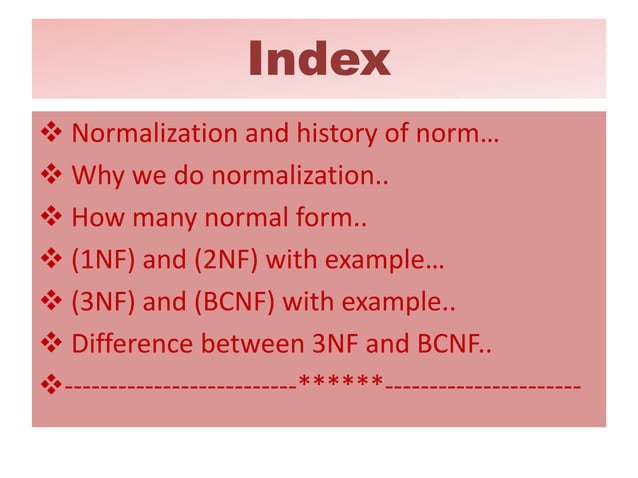 Index

❖ Normalization and history of norm…

❖ Why we do normalization..

❖ How many normal form..

❖ (1NF) and (2NF) with example…

❖ (3NF) and (BCNF) with example..

❖ Difference between 3NF and BCNF..

❖------------------------******---------------------